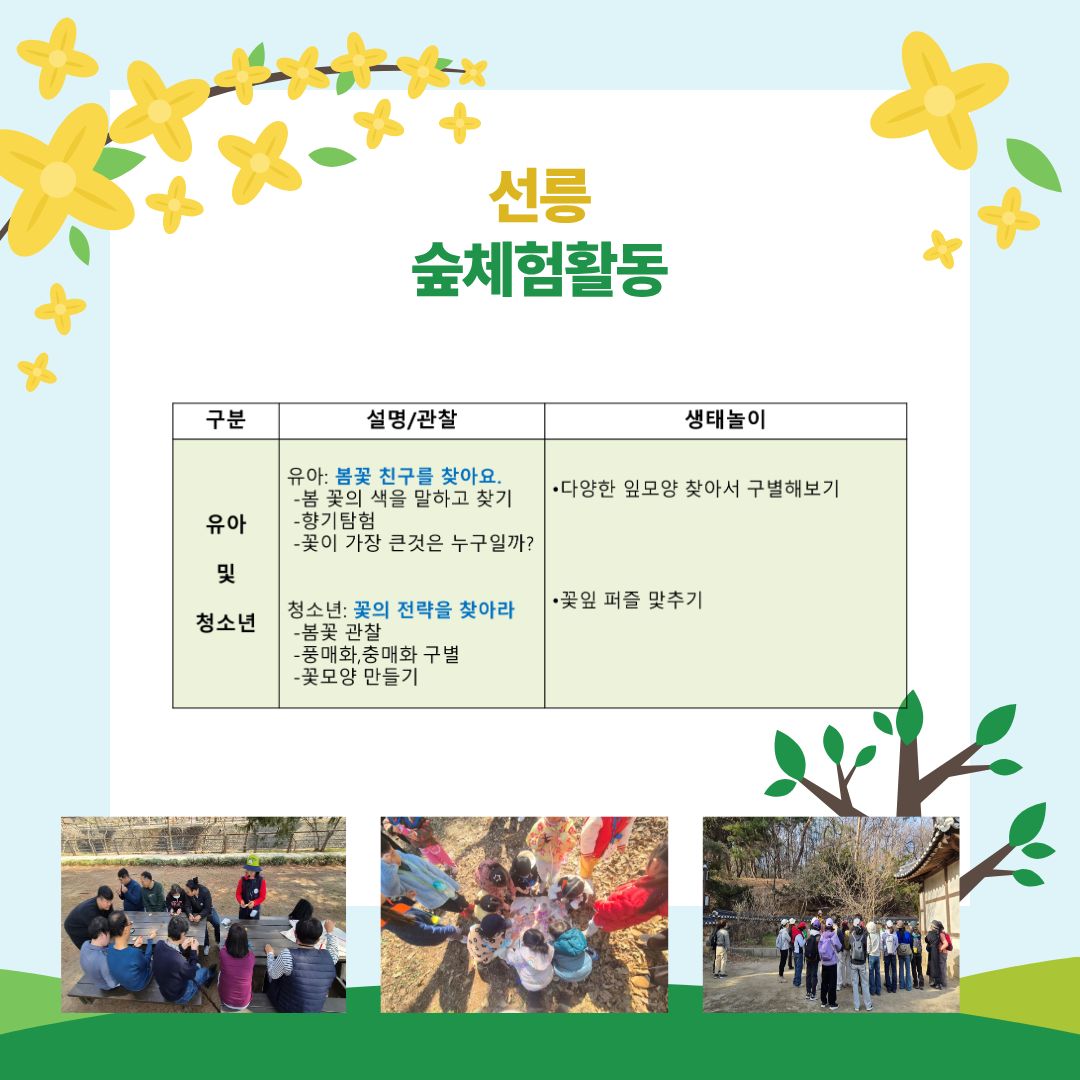 선릉
숲체험활동

| 구분 | 설명/관찰 | 생태놀이 |
|---|---|---|
| 유아 및 청소년 | 유아: 봄꽃 친구를 찾아요. -봄 꽃의 색을 말하고 찾기 -향기탐험 -꽃이 가장 큰것은 누구일까? 청소년: 꽃의 전략을 찾아라 -봄꽃 관찰 -풍매화,충매화 구별 -꽃모양 만들기 | •다양한 잎모양 찾아서 구별해보기 •꽃잎 퍼즐 맞추기 |